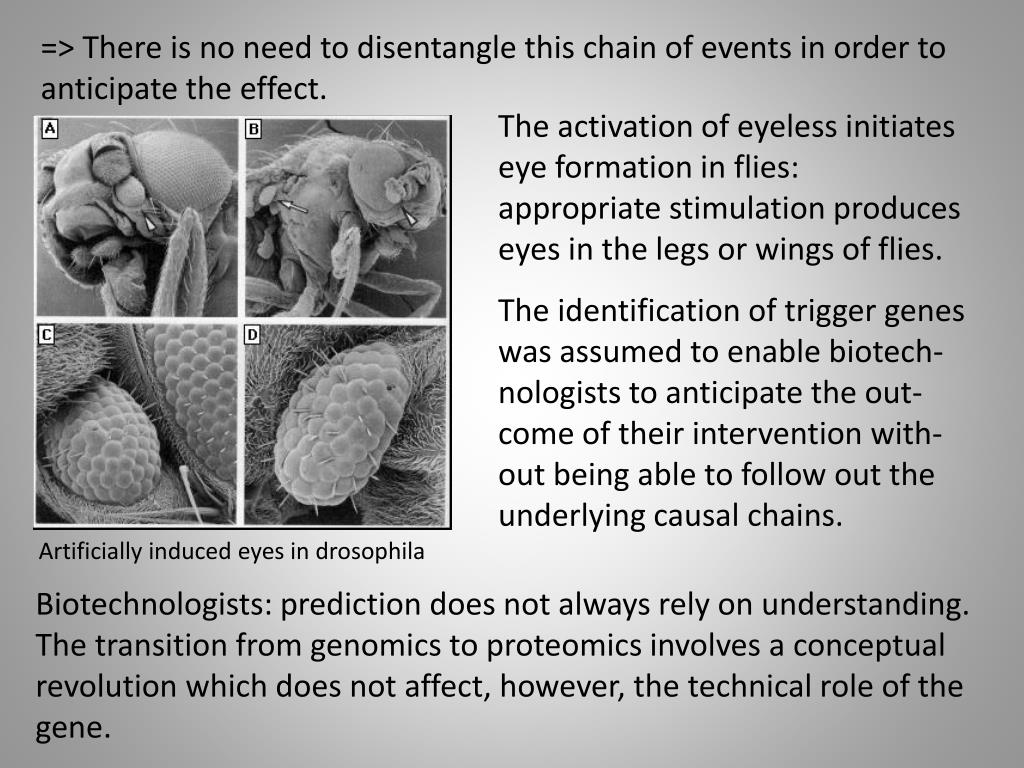 => There is no need to disentangle this chain of events in order to anticipate the effect.

A

B

C

D

Artificially induced eyes in drosophila

The activation of eyeless initiates eye formation in flies: appropriate stimulation produces eyes in the legs or wings of flies.

The identification of trigger genes was assumed to enable biotechnologists to anticipate the outcome of their intervention without being able to follow out the underlying causal chains.

Biotechnologists: prediction does not always rely on understanding. The transition from genomics to proteomics involves a conceptual revolution which does not affect, however, the technical role of the gene.